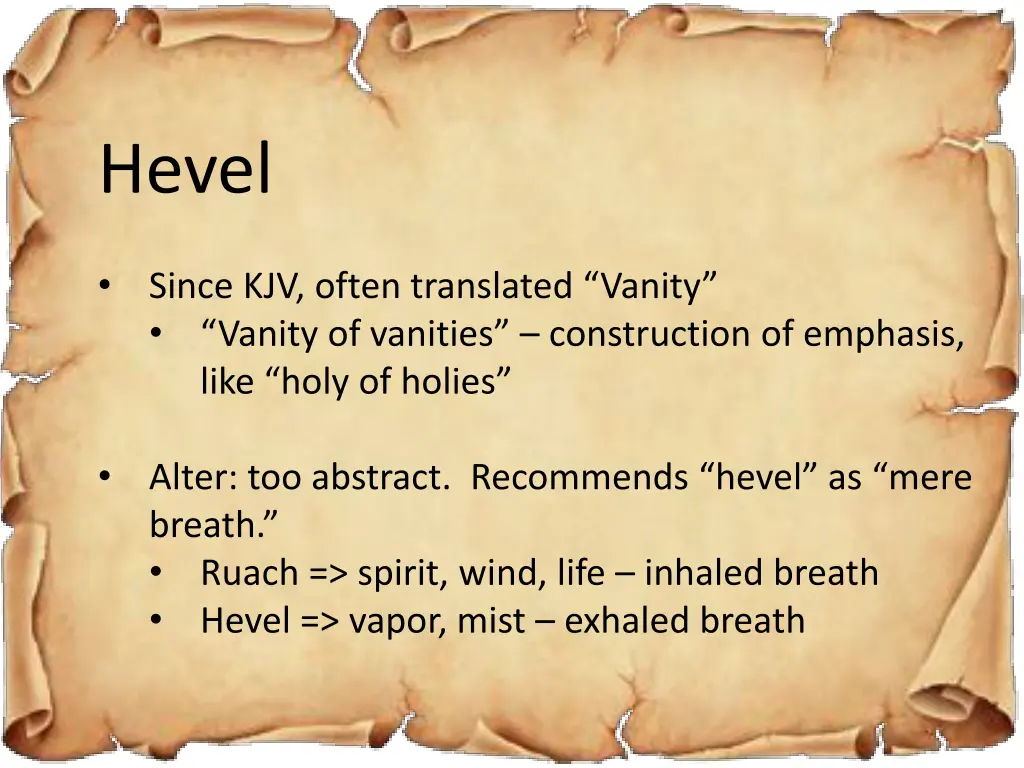 Hevel

• Since KJV, often translated “Vanity”
  • “Vanity of vanities” – construction of emphasis, like “holy of holies”

• Alter: too abstract.  Recommends “hevel” as “mere breath.”
  • Ruach => spirit, wind, life – inhaled breath
  • Hevel => vapor, mist – exhaled breath